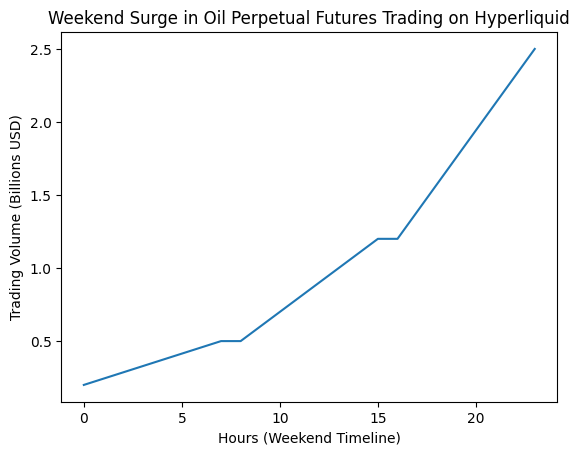 Weekend Surge in Oil Perpetual Futures Trading on Hyperliquid

Trading Volume (Billions USD)

2.5
2.0
1.5
1.0
0.5

0
5
10
15
20

Hours (Weekend Timeline)